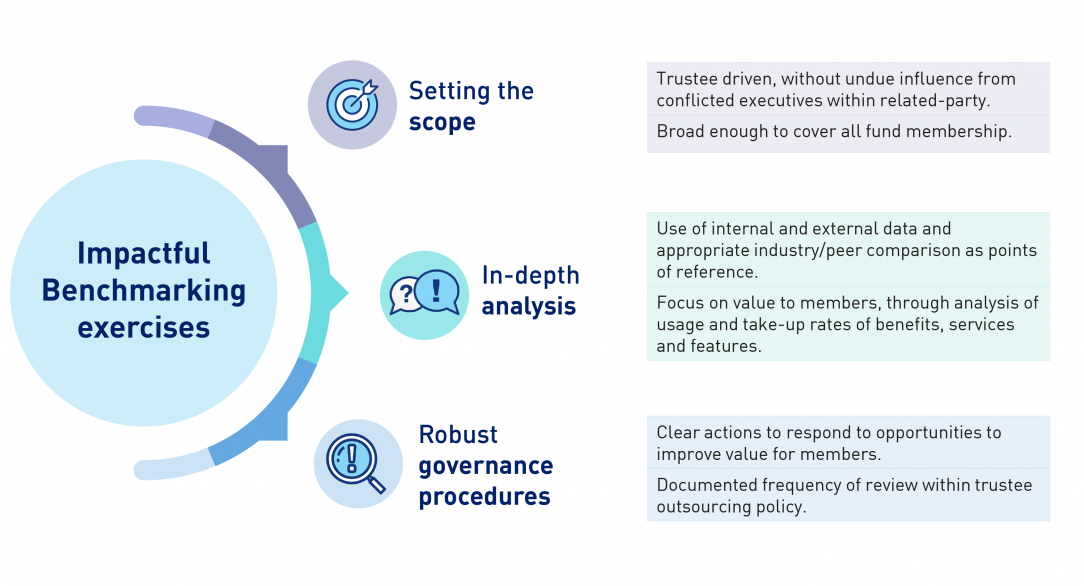 Impactful Benchmarking exercises

Setting the scope

Trustee driven, without undue influence from conflicted executives within related-party.

Broad enough to cover all fund membership.

In-depth analysis

Use of internal and external data and appropriate industry/peer comparison as points of reference.

Focus on value to members, through analysis of usage and take-up rates of benefits, services and features.

Robust governance procedures

Clear actions to respond to opportunities to improve value for members.

Documented frequency of review within trustee outsourcing policy.